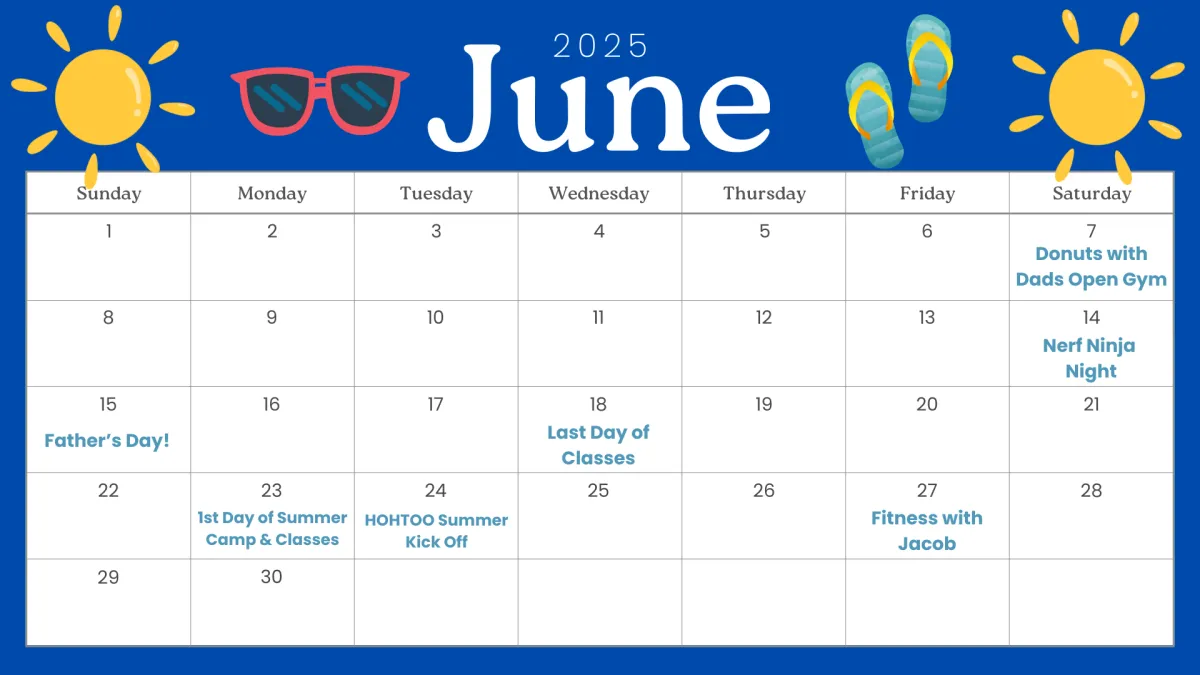 2025
June

| Sunday | Monday | Tuesday | Wednesday | Thursday | Friday | Saturday |
|---|---|---|---|---|---|---|
| 1 | 2 | 3 | 4 | 5 | 6 | 7 Donuts with Dads Open Gym |
| 8 | 9 | 10 | 11 | 12 | 13 | 14 Nerf Ninja Night |
| 15 Father's Day! | 16 | 17 | 18 Last Day of Classes | 19 | 20 | 21 |
| 22 | 23 1st Day of Summer Camp & Classes | 24 HOHTOO Summer Kick Off | 25 | 26 | 27 Fitness with Jacob | 28 |
| 29 | 30 | | | | | |